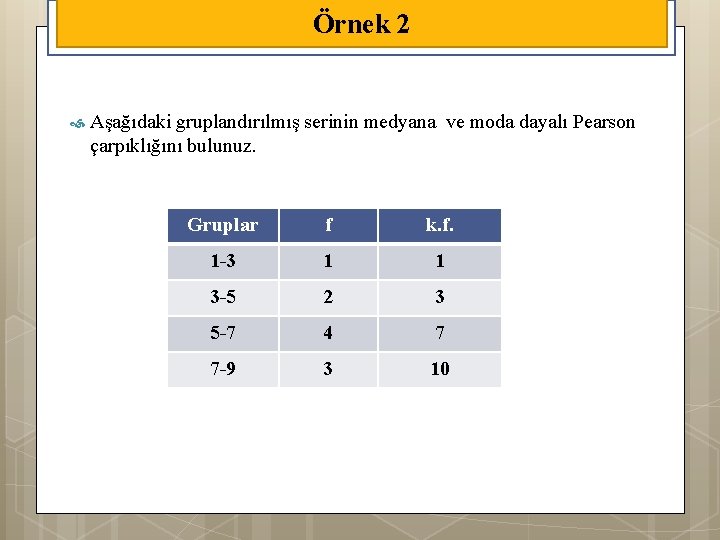 Örnek 2

Aşağıdaki gruplandırılmış serinin medyana ve moda dayalı Pearson çarpıklığını bulunuz.

| Gruplar | f | k.f. |
|---|---|---|
| 1-3 | 1 | 1 |
| 3-5 | 2 | 3 |
| 5-7 | 4 | 7 |
| 7-9 | 3 | 10 |